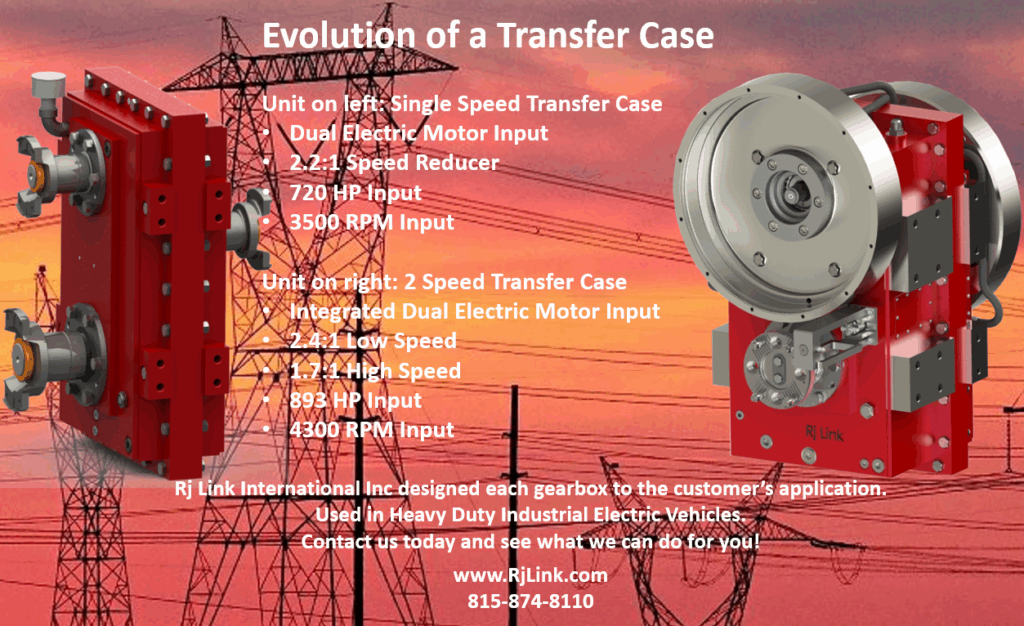 Evolution of a Transfer Case

Unit on left: Single Speed Transfer Case
• Dual Electric Motor Input
• 2.2:1 Speed Reducer
• 720 HP Input
• 3500 RPM Input

Unit on right: 2 Speed Transfer Case
• Integrated Dual Electric Motor Input
• 2.4:1 Low Speed
• 1.7:1 High Speed
• 893 HP Input
• 4300 RPM Input

Rj Link

Rj Link International Inc designed each gearbox to the customer's application.
Used in Heavy Duty Industrial Electric Vehicles.
Contact us today and see what we can do for you!

www.RjLink.com
815-874-8110